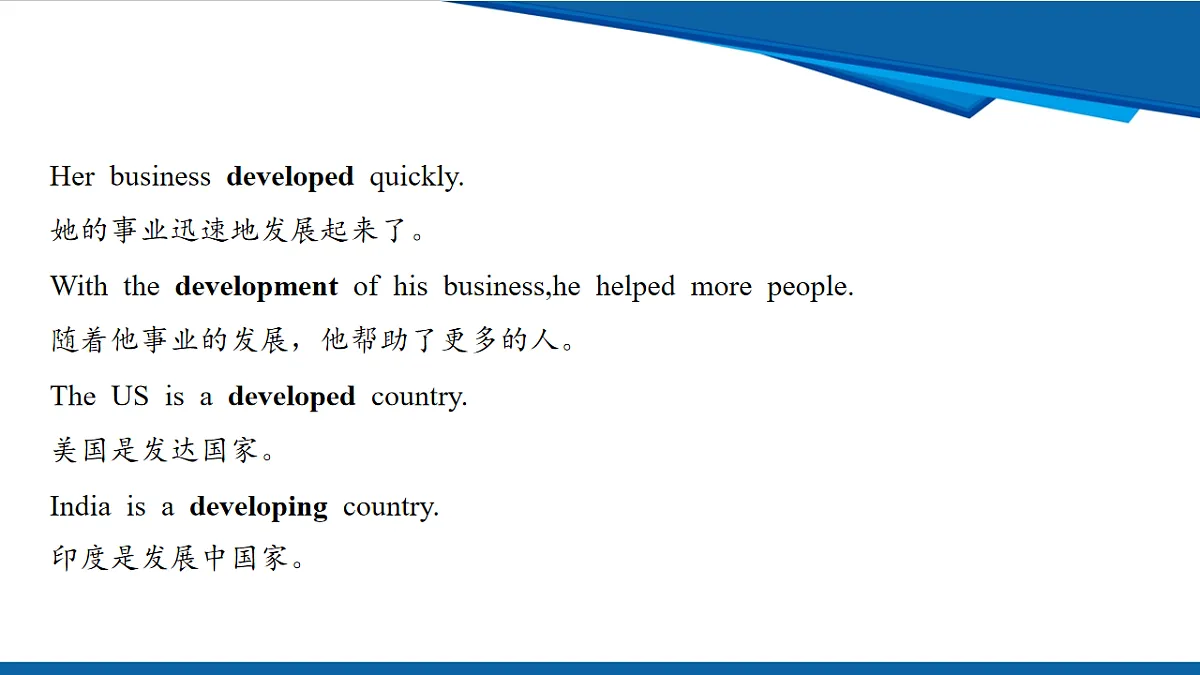 Her business developed quickly.

她的事业迅速地发展起来了。

With the development of his business,he helped more people.

随着他事业的发展，他帮助了更多的人。

The US is a developed country.

美国是发达国家。

India is a developing country.

印度是发展中国家。